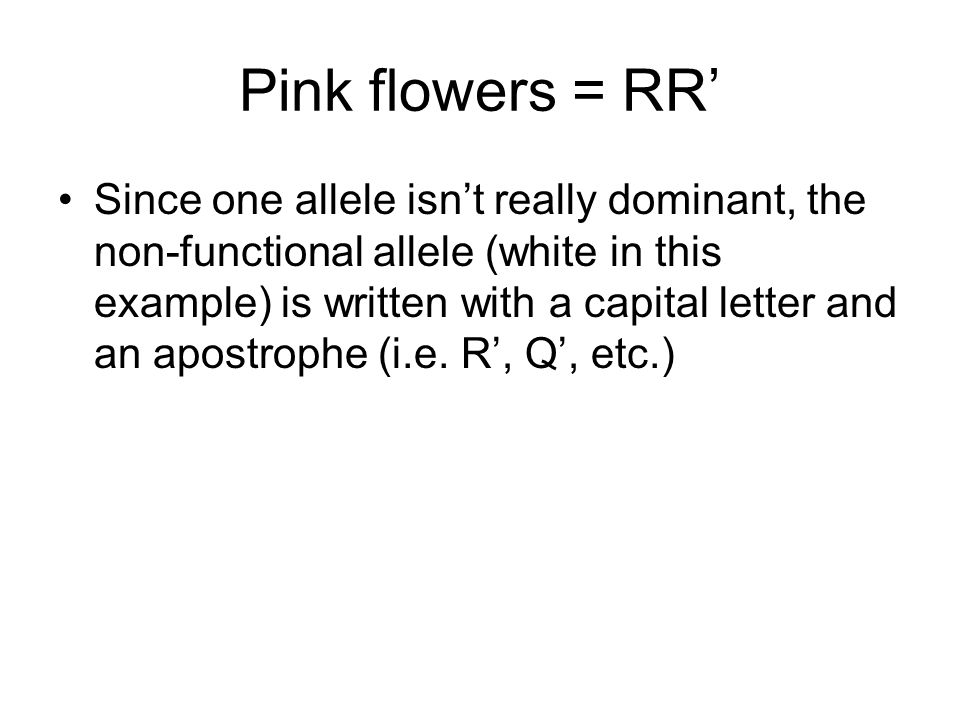 Pink flowers = RR’

• Since one allele isn’t really dominant, the non-functional allele (white in this example) is written with a capital letter and an apostrophe (i.e. R’, Q’, etc.)